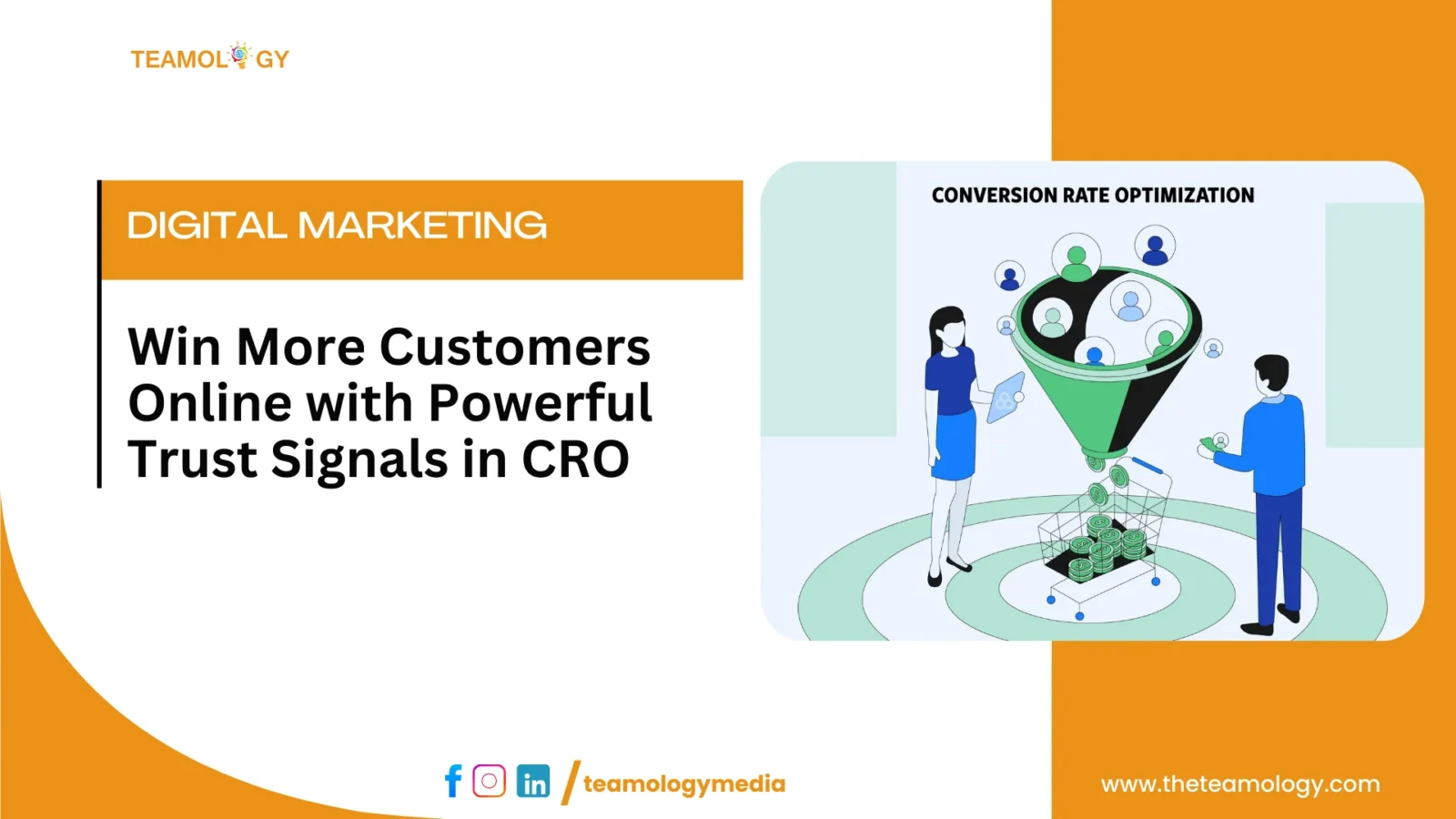 TEAMOLOGY

DIGITAL MARKETING

Win More Customers Online with Powerful Trust Signals in CRO

CONVERSION RATE OPTIMIZATION

/teamologymedia

www.theteamology.com